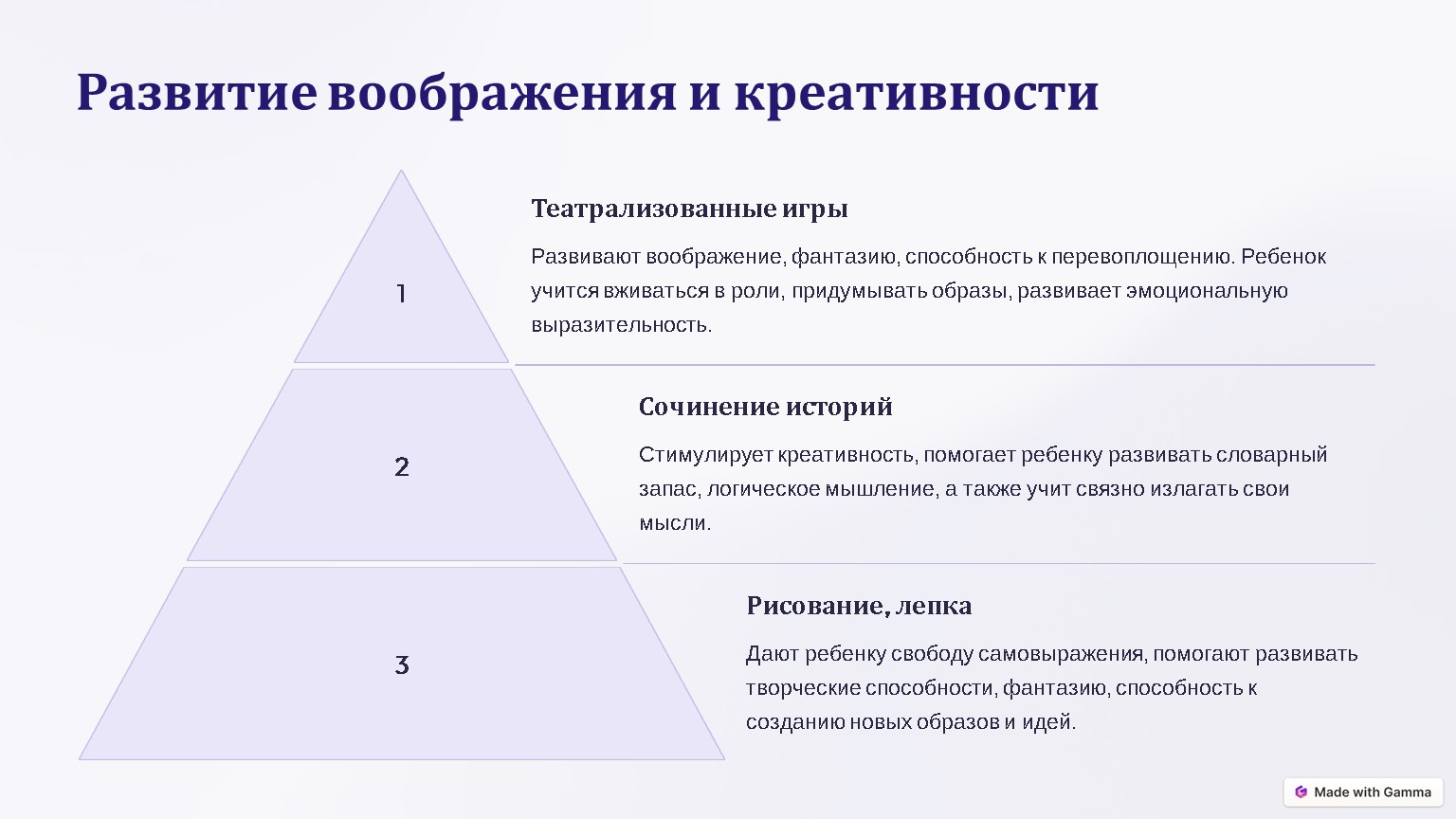 Развитие воображения и креативности

1

Театрализованные игры

Развивают воображение, фантазию, способность к перевоплощению. Ребенок учится вживаться в роли, придумывать образы, развивает эмоциональную выразительность.

2

Сочинение историй

Стимулирует креативность, помогает ребенку развивать словарный запас, логическое мышление, а также учит связно излагать свои мысли.

3

Рисование, лепка

Дают ребенку свободу самовыражения, помогают развивать творческие способности, фантазию, способность к созданию новых образов и идей.

Made with Gamma